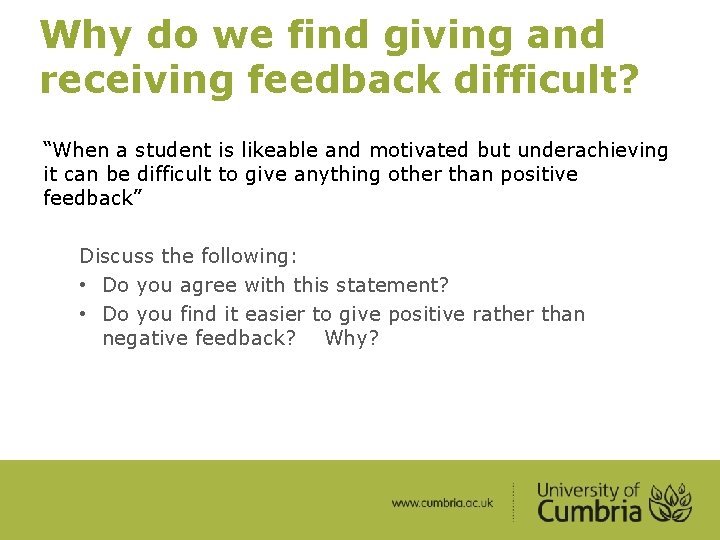 Why do we find giving and receiving feedback difficult?

“When a student is likeable and motivated but underachieving it can be difficult to give anything other than positive feedback”

Discuss the following:
• Do you agree with this statement?
• Do you find it easier to give positive rather than negative feedback? Why?

www.cumbria.ac.uk

University of Cumbria